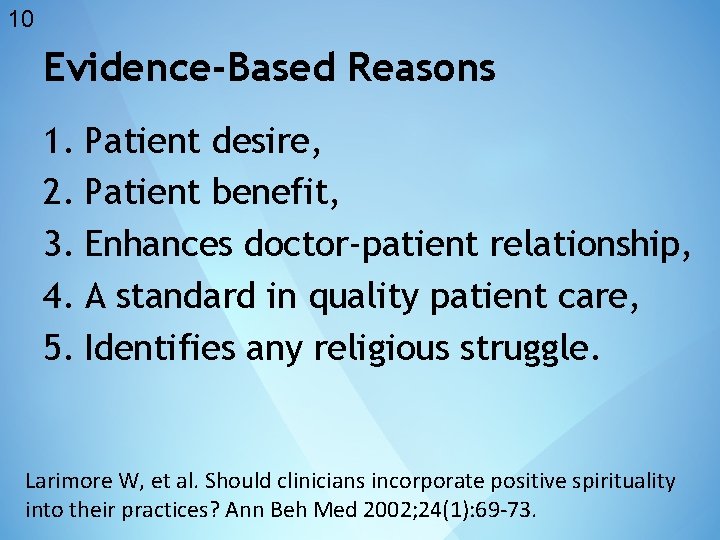 10

Evidence-Based Reasons

1. Patient desire,
2. Patient benefit,
3. Enhances doctor-patient relationship,
4. A standard in quality patient care,
5. Identifies any religious struggle.

Larimore W, et al. Should clinicians incorporate positive spirituality into their practices? Ann Beh Med 2002;24(1):69-73.